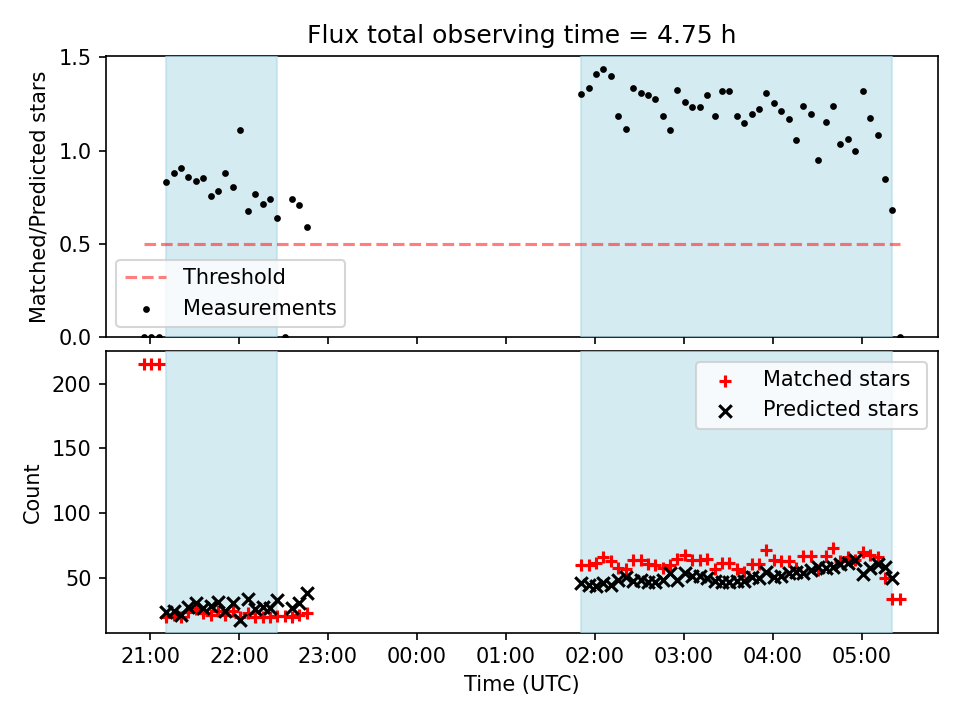 Flux total observing time = 4.75 h

Matched/Predicted stars

1.5
1.0
0.5
0.0

Threshold
Measurements

Count

200
150
100
50

Matched stars
Predicted stars

21:00 22:00 23:00 00:00 01:00 02:00 03:00 04:00 05:00

Time (UTC)